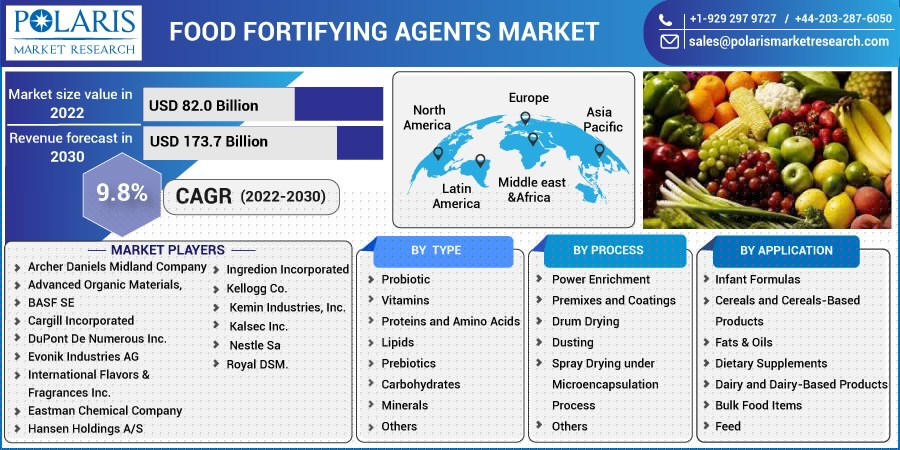 POLARIS
MARKET RESEARCH

FOOD FORTIFYING AGENTS MARKET

+1-929 297 9727 / +44-203-287-6050
sales@polarismarketresearch.com

Market size value in 2022
USD 82.0 Billion
Revenue forecast in 2030
USD 173.7 Billion

9.8%
CAGR (2022-2030)

North America
Europe
Asia Pacific
Latin America
Middle east &Africa

MARKET PLAYERS
Archer Daniels Midland Company
Advanced Organic Materials,
BASF SE
Cargill Incorporated
DuPont De Numerous Inc.
Evonik Industries AG
International Flavors & Fragrances Inc.
Eastman Chemical Company
Hansen Holdings A/S
Ingredion Incorporated
Kellogg Co.
Kemin Industries, Inc.
Kalsec Inc.
Nestle Sa
Royal DSM.

BY TYPE
Probiotic
Vitamins
Proteins and Amino Acids
Lipids
Prebiotics
Carbohydrates
Minerals
Others

BY PROCESS
Power Enrichment
Premixes and Coatings
Drum Drying
Dusting
Spray Drying under Microencapsulation Process
Others

BY APPLICATION
Infant Formulas
Cereals and Cereals-Based Products
Fats & Oils
Dietary Supplements
Dairy and Dairy-Based Products
Bulk Food Items
Feed